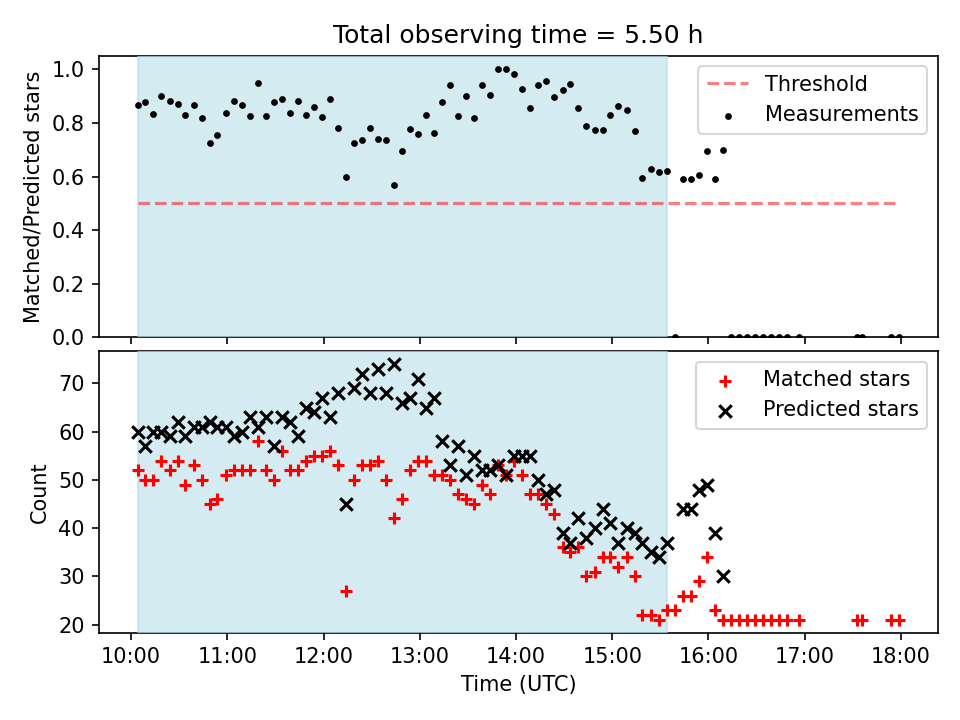 Total observing time = 5.50 h

Matched/Predicted stars

1.0
0.8
0.6
0.4
0.2
0.0

Threshold
Measurements

Count

70
60
50
40
30
20

Matched stars
Predicted stars

10:00
11:00
12:00
13:00
14:00
15:00
16:00
17:00
18:00

Time (UTC)